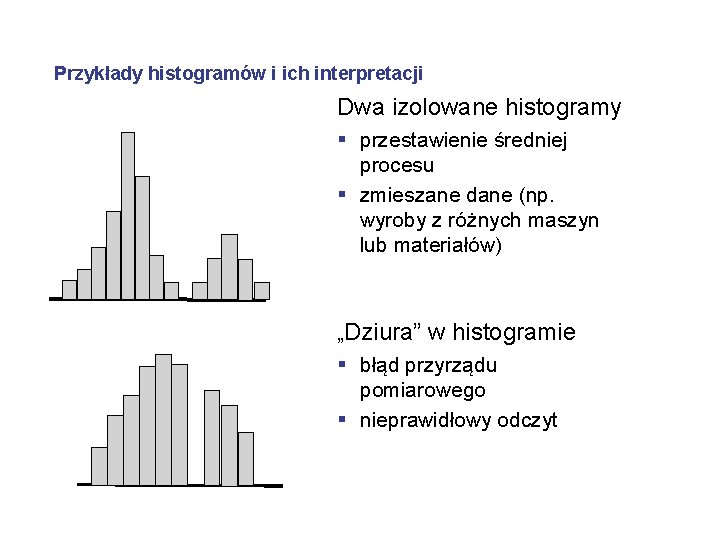 Przykłady histogramów i ich interpretacji

Dwa izolowane histogramy

▪ przestawienie średniej procesu

▪ zmieszane dane (np. wyroby z różnych maszyn lub materiałów)

„Dziura” w histogramie

▪ błąd przyrządu pomiarowego

▪ nieprawidłowy odczyt